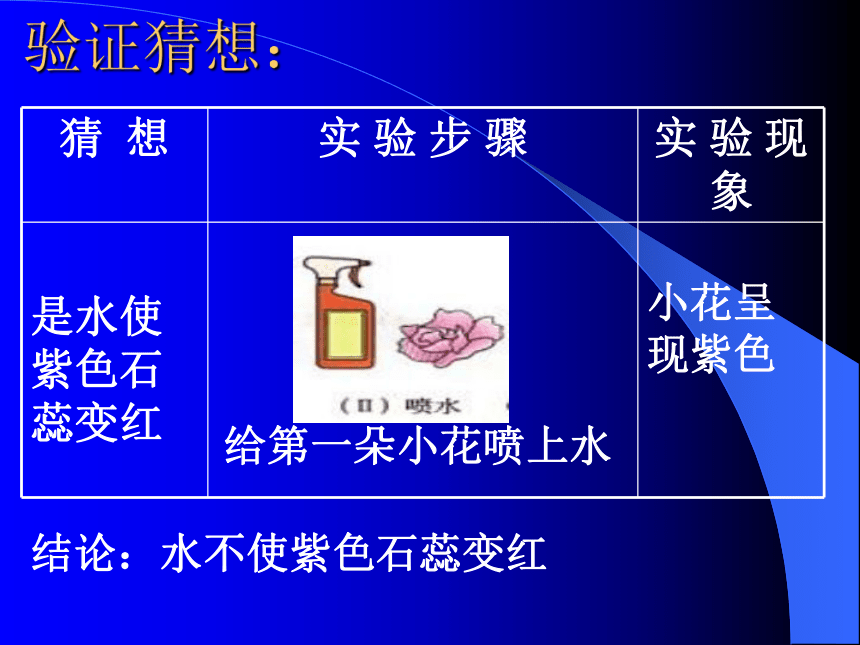 验证猜想：

| 猜 想 | 实 验 步 骤 | 实 验 现 象 |
|---|---|---|
| 是水使紫色石蕊变红 | (Ⅱ) 喷水 给第一朵小花喷上水 | 小花呈现紫色 |

结论：水不使紫色石蕊变红